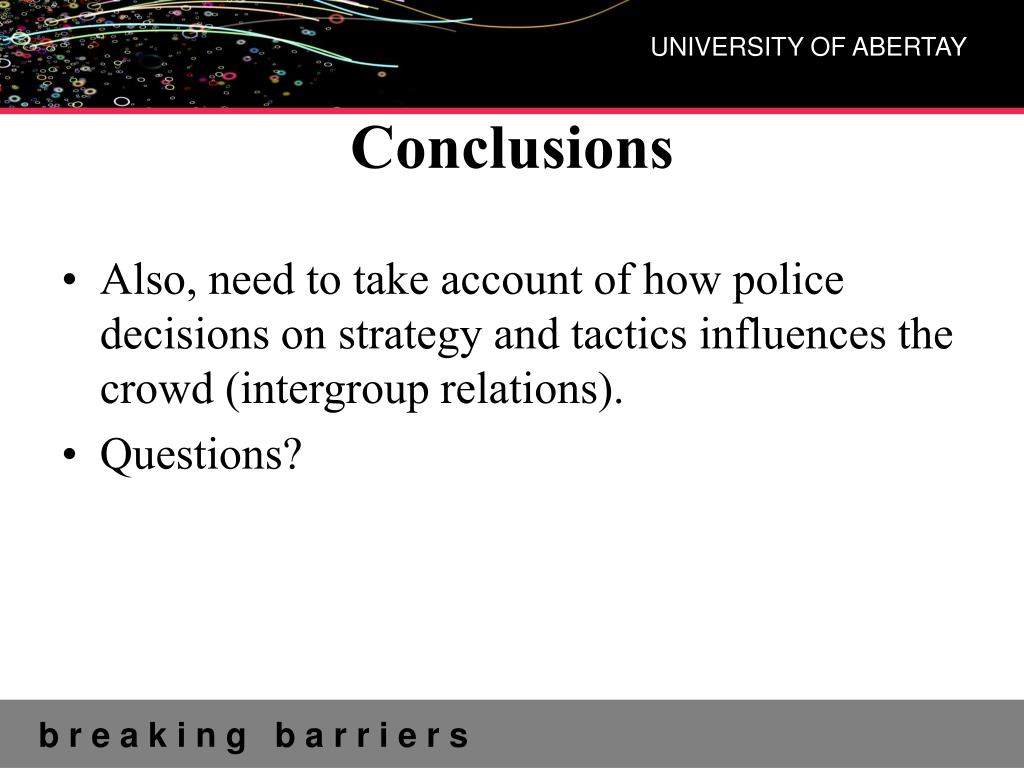 UNIVERSITY OF ABERTAY

Conclusions

• Also, need to take account of how police decisions on strategy and tactics influences the crowd (intergroup relations).
• Questions?

breaking barriers